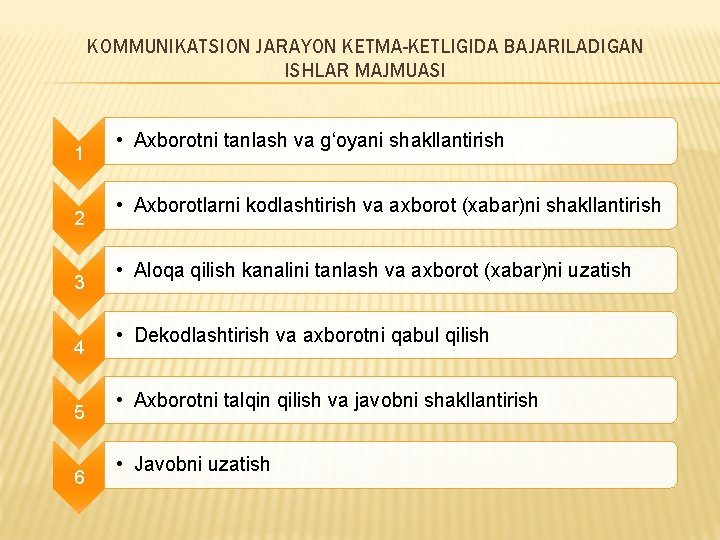 KOMMUNIKATSION JARAYON KETMA-KETLIGIDA BAJARILADIGAN ISHLAR MAJMUASI

1
• Axborotni tanlash va g‘oyani shakllantirish

2
• Axborotlarni kodlashtirish va axborot (xabar)ni shakllantirish

3
• Aloqa qilish kanalini tanlash va axborot (xabar)ni uzatish

4
• Dekodlashtirish va axborotni qabul qilish

5
• Axborotni talqin qilish va javobni shakllantirish

6
• Javobni uzatish